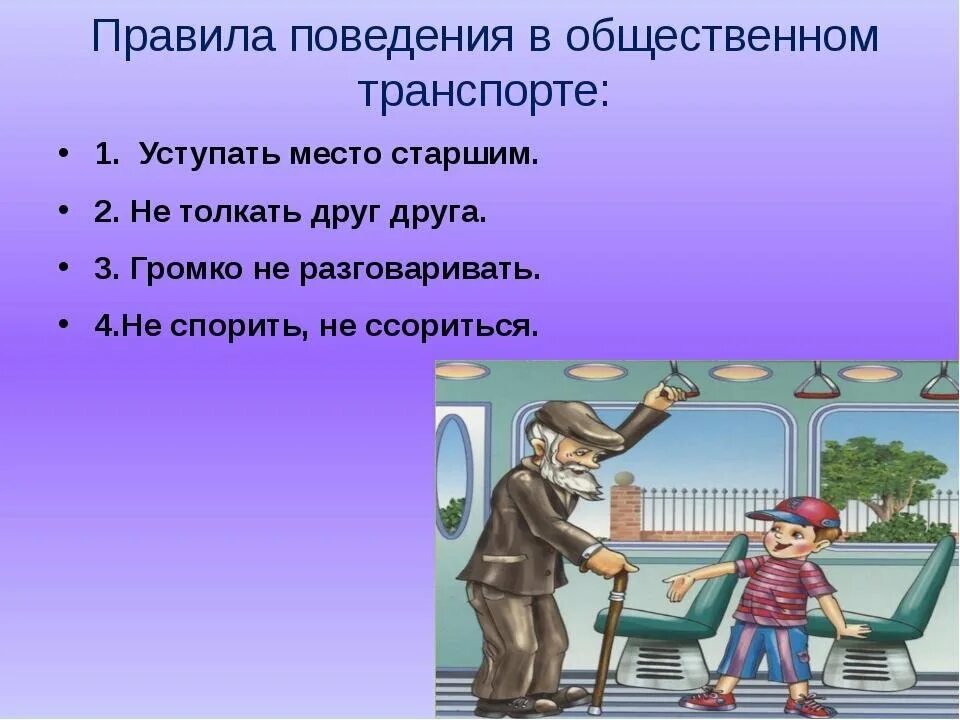 Правила поведения в общественном транспорте:

• 1. Уступать место старшим.
• 2. Не толкать друг друга.
• 3. Громко не разговаривать.
• 4.Не спорить, не ссориться.